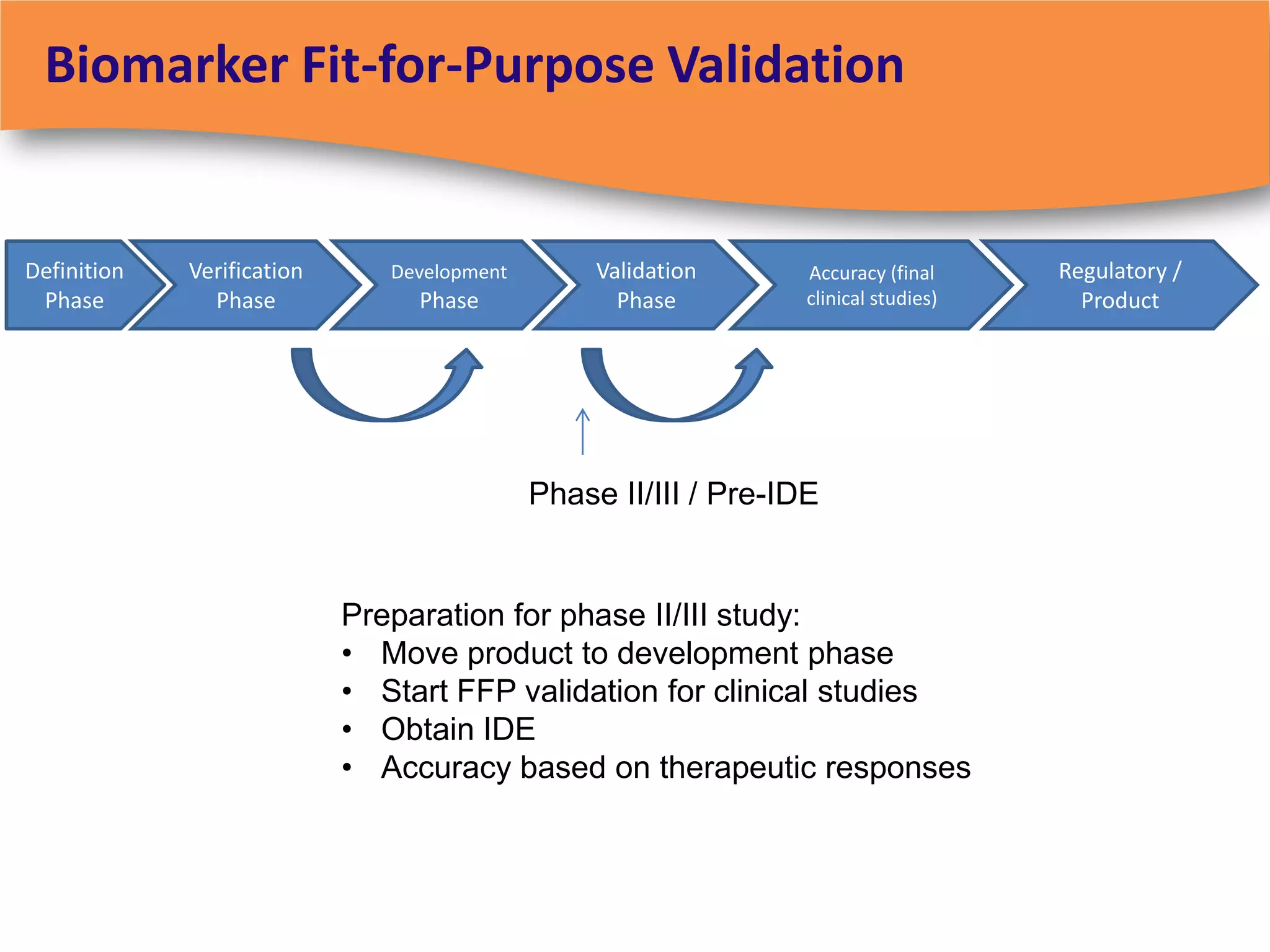 Biomarker Fit-for-Purpose Validation

Definition Phase

Verification Phase

Development Phase

Validation Phase

Accuracy (final clinical studies)

Regulatory / Product

Phase II/III / Pre-IDE

Preparation for phase II/III study:
• Move product to development phase
• Start FFP validation for clinical studies
• Obtain IDE
• Accuracy based on therapeutic responses